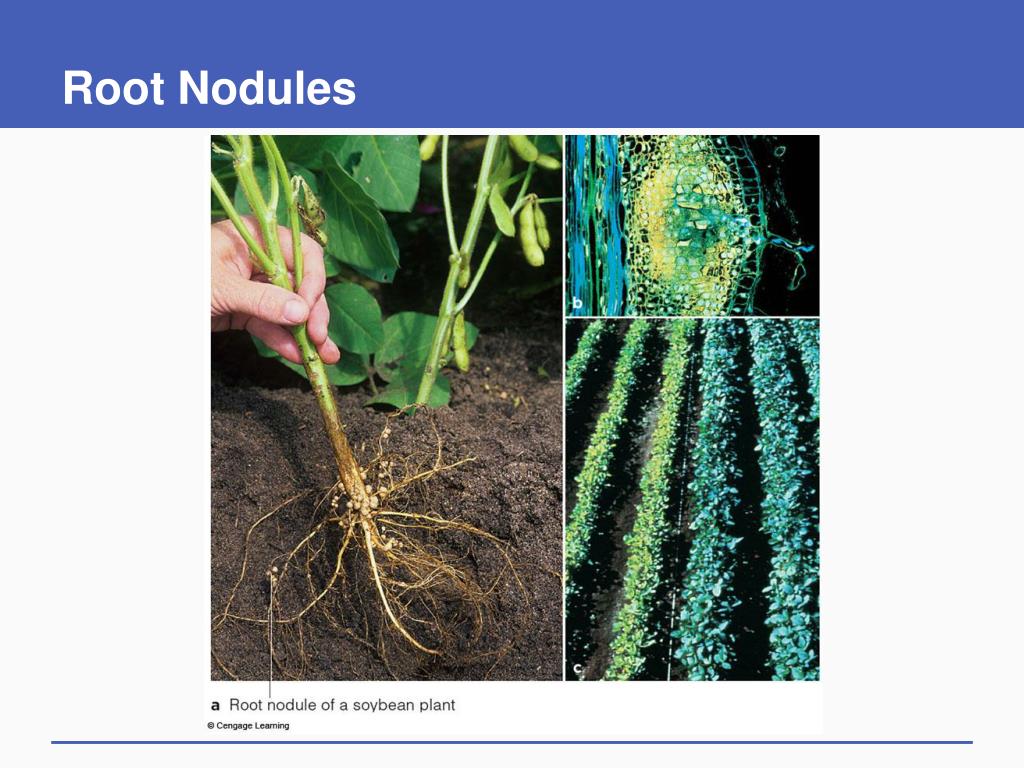 Root Nodules

b

c

a Root nodule of a soybean plant

© Cengage Learning